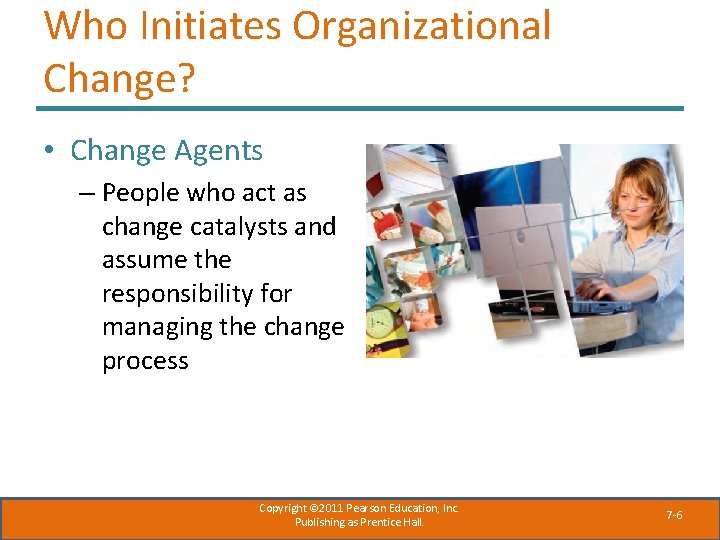 Who Initiates Organizational Change?

• Change Agents

– People who act as change catalysts and assume the responsibility for managing the change process

Copyright ©2011 Pearson Education, Inc. Publishing as Prentice Hall.

7-6